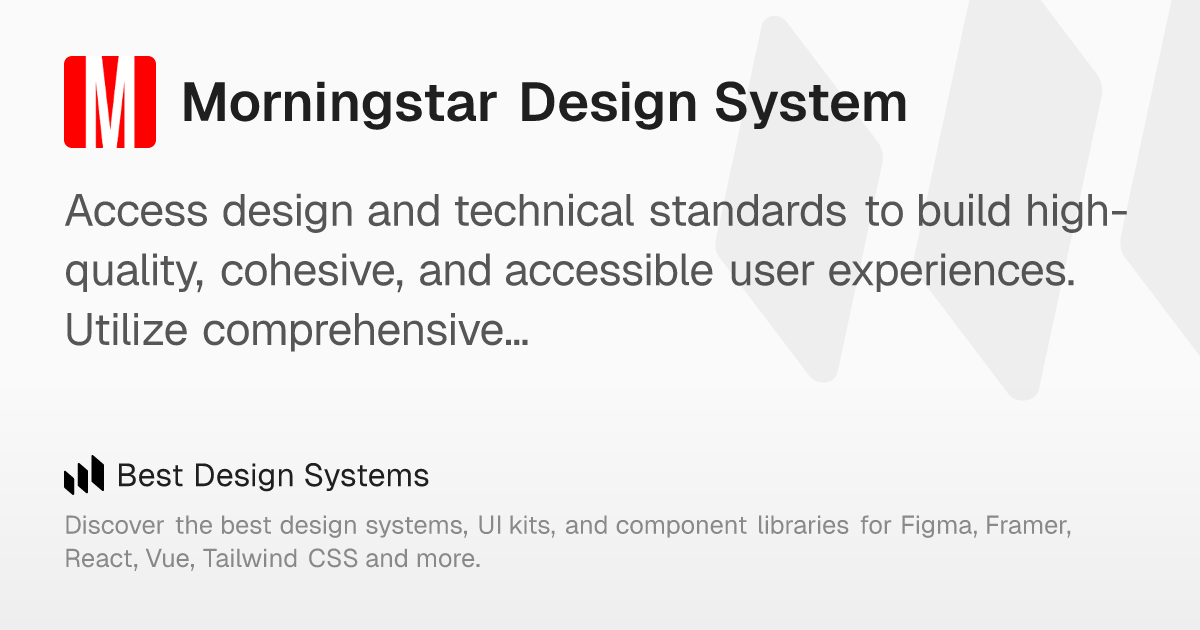 M Morningstar Design System

Access design and technical standards to build high-quality, cohesive, and accessible user experiences. Utilize comprehensive...

Best Design Systems

Discover the best design systems, UI kits, and component libraries for Figma, Framer, React, Vue, Tailwind CSS and more.